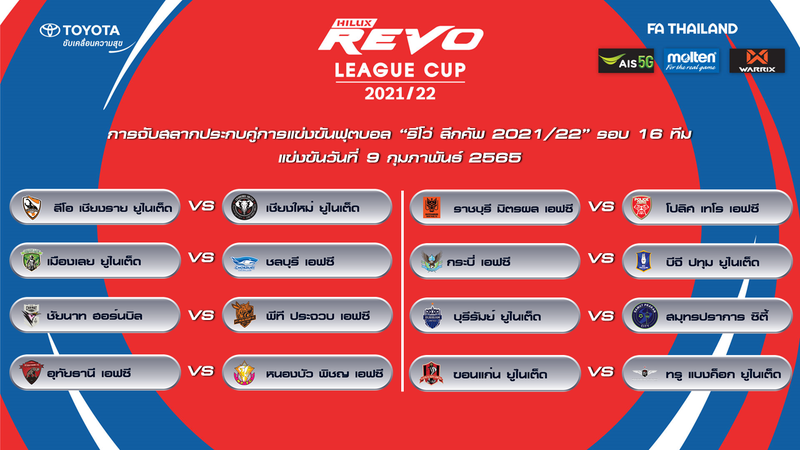 TOYOTA
ขับเคลื่อนความสุข

HILUX REVO
LEAGUE CUP
2021/22

FA THAILAND
AIS 5G
molten For the real game
WARRIX

การจับสลากประกบคู่การแข่งขันฟุตบอล "รีโว่ ลีกคัพ 2021/22" รอบ 16 ทีม
แข่งขันวันที่ 9 กุมภาพันธ์ 2565

สิงห์ เชียงราย ยูไนเต็ด VS เชียงใหม่ ยูไนเต็ด
เมืองเลย ยูไนเต็ด VS ชลบุรี เอฟซี
ชัยนาท ฮอร์นบิล VS พีที ประจวบ เอฟซี
อุทัยธานี เอฟซี VS หนองบัว พิชญ เอฟซี

ราชบุรี มิตรผล เอฟซี VS โปลิศ เทโร เอฟซี
กระบี่ เอฟซี VS บีจี ปทุม ยูไนเต็ด
บุรีรัมย์ ยูไนเต็ด VS สมุทรปราการ ซิตี้
ขอนแก่น ยูไนเต็ด VS ทรู แบงค็อก ยูไนเต็ด